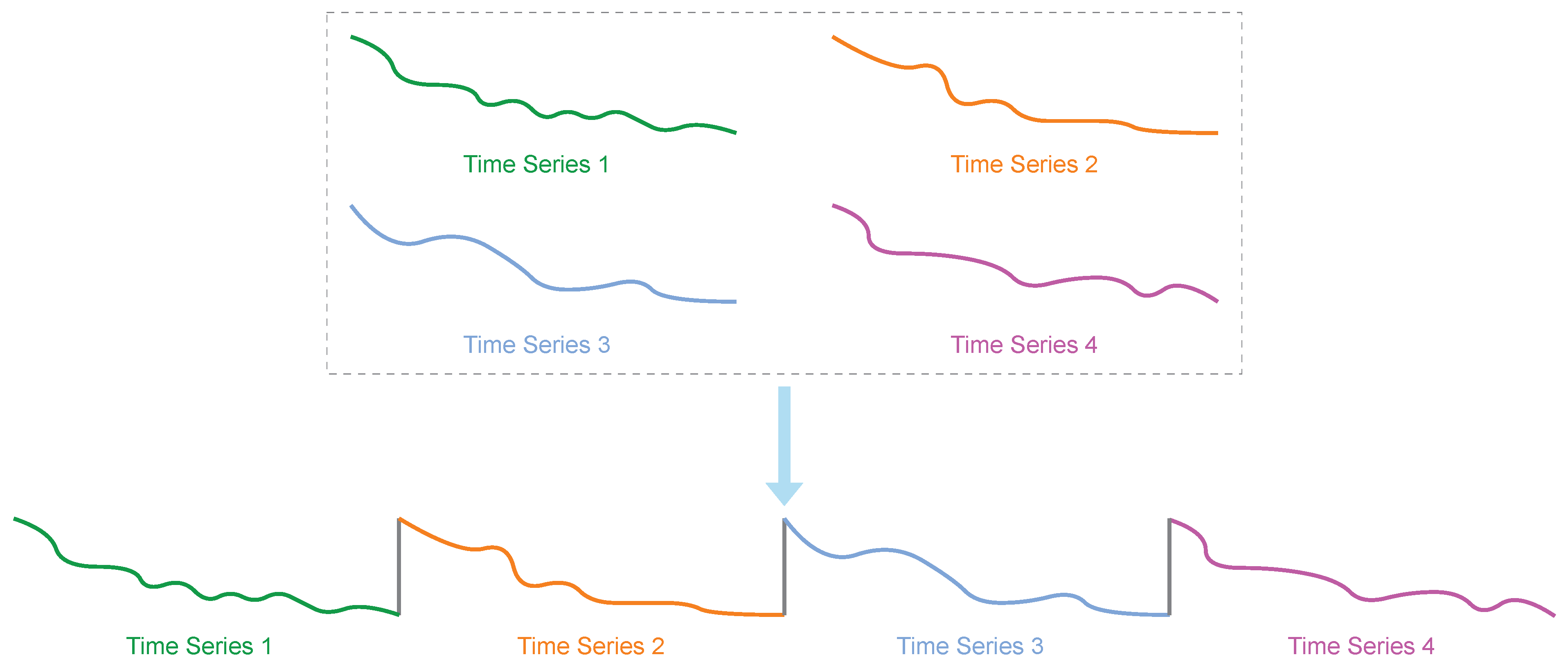 Time Series 1
Time Series 2
Time Series 3
Time Series 4

Time Series 1
Time Series 2
Time Series 3
Time Series 4